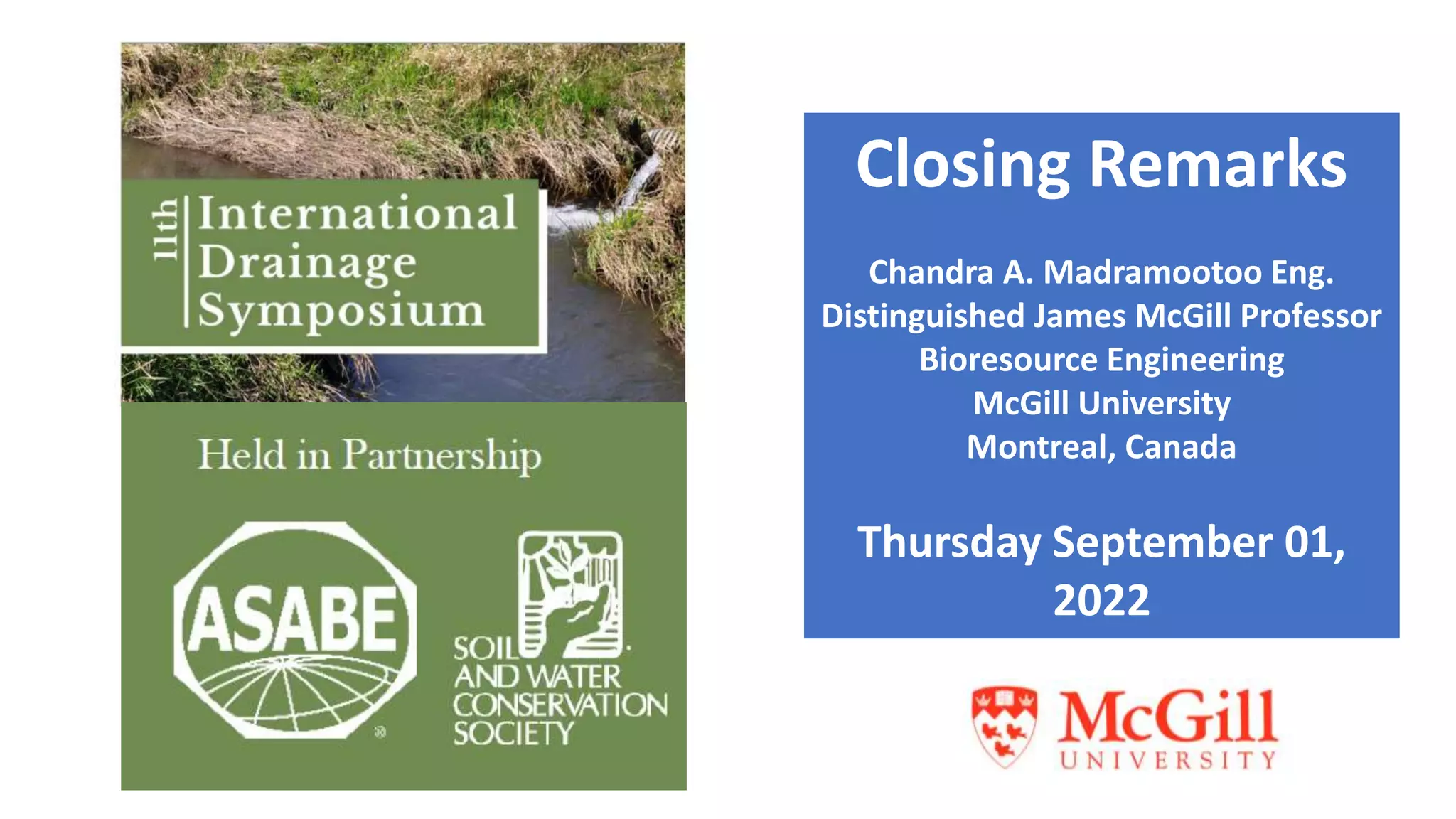 11th International Drainage Symposium

Held in Partnership

ASABE

SOIL AND WATER CONSERVATION SOCIETY

Closing Remarks

Chandra A. Madramootoo Eng.
Distinguished James McGill Professor
Bioresource Engineering
McGill University
Montreal, Canada

Thursday September 01, 2022

McGill UNIVERSITY